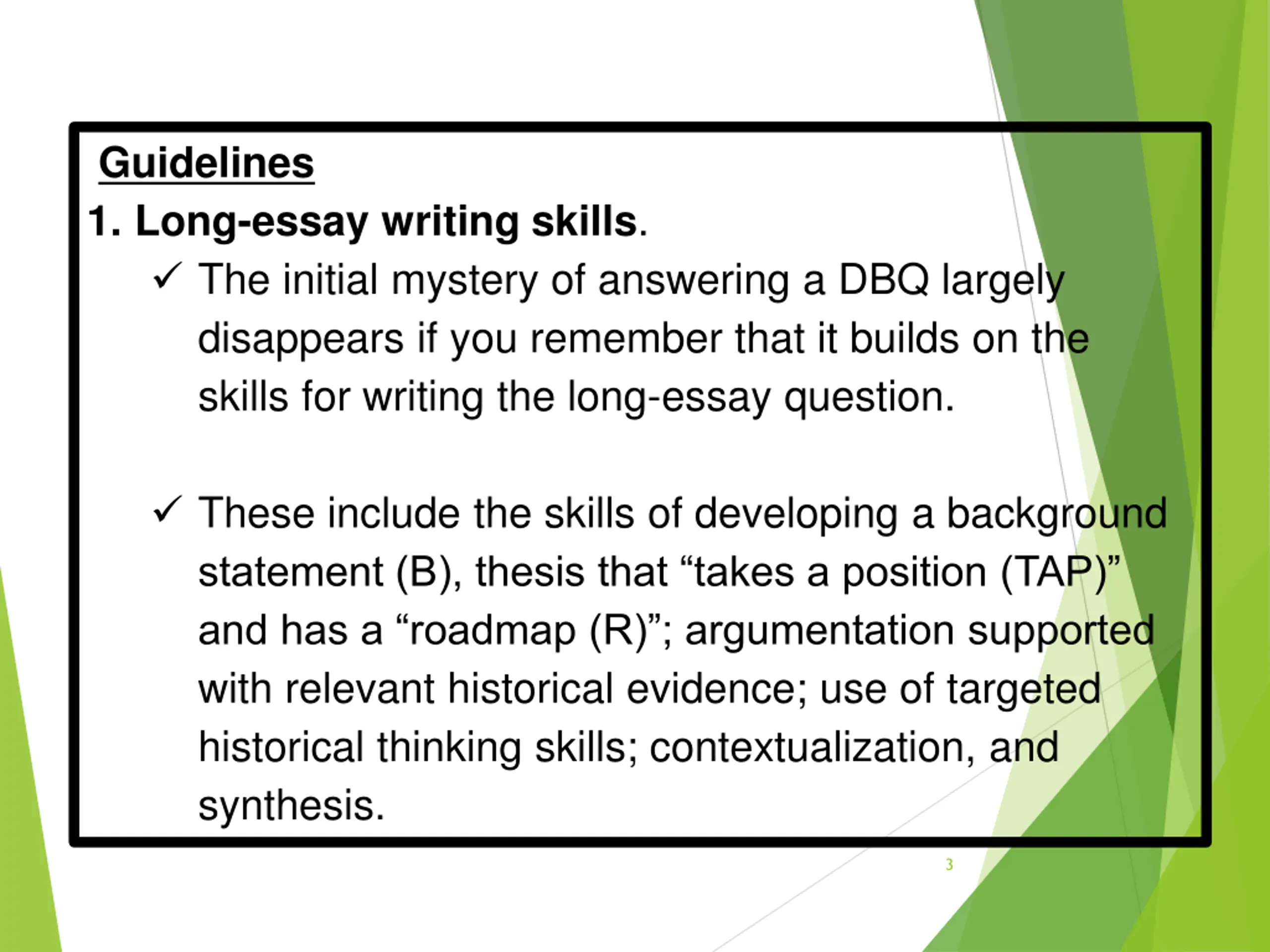 Guidelines

1. Long-essay writing skills.

✓ The initial mystery of answering a DBQ largely disappears if you remember that it builds on the skills for writing the long-essay question.

✓ These include the skills of developing a background statement (B), thesis that “takes a position (TAP)” and has a “roadmap (R)”; argumentation supported with relevant historical evidence; use of targeted historical thinking skills; contextualization, and synthesis.

3